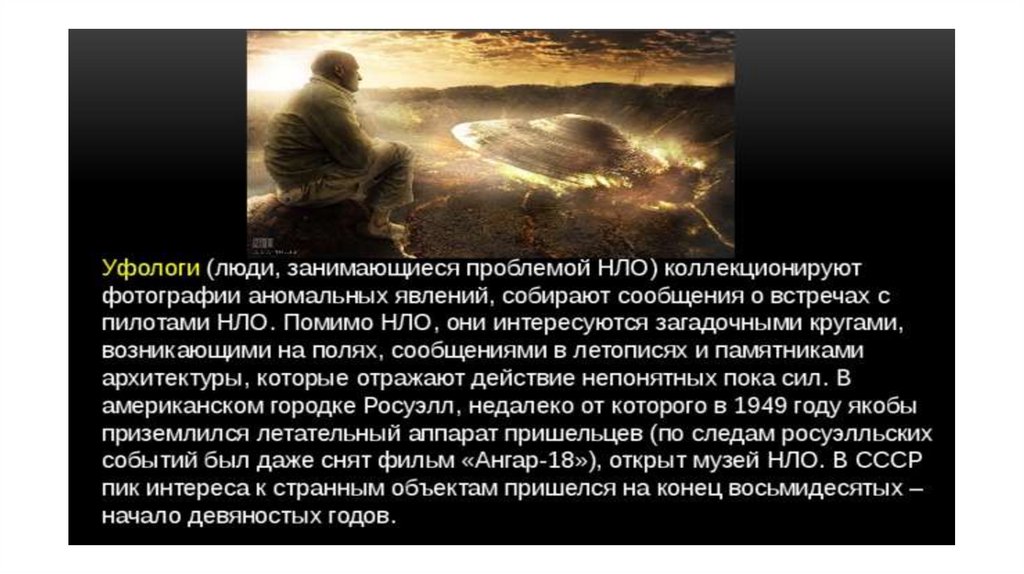 Уфологи (люди, занимающиеся проблемой НЛО) коллекционируют фотографии аномальных явлений, собирают сообщения о встречах с пилотами НЛО. Помимо НЛО, они интересуются загадочными кругами, возникающими на полях, сообщениями в летописях и памятниками архитектуры, которые отражают действие непонятных пока сил. В американском городке Росуэлл, недалеко от которого в 1949 году якобы приземлился летательный аппарат пришельцев (по следам росуэлльских событий был даже снят фильм «Ангар-18»), открыт музей НЛО. В СССР пик интереса к странным объектам пришелся на конец восьмидесятых – начало девяностых годов.